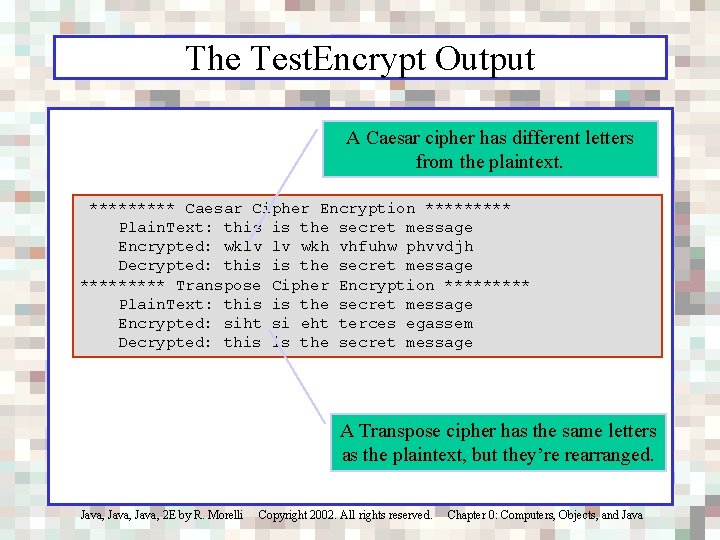 The TestEncrypt Output

A Caesar cipher has different letters from the plaintext.

********* Caesar Cipher Encryption *********
PlainText: this is the secret message
Encrypted: wklv lv wkh vhfuhw phvvdjh
Decrypted: this is the secret message
********* Transpose Cipher Encryption *********
PlainText: this is the secret message
Encrypted: siht si eht terces egassem
Decrypted: this is the secret message

A Transpose cipher has the same letters as the plaintext, but they're rearranged.

Java, Java, Java, 2E by R. Morelli Copyright 2002. All rights reserved. Chapter 0: Computers, Objects, and Java